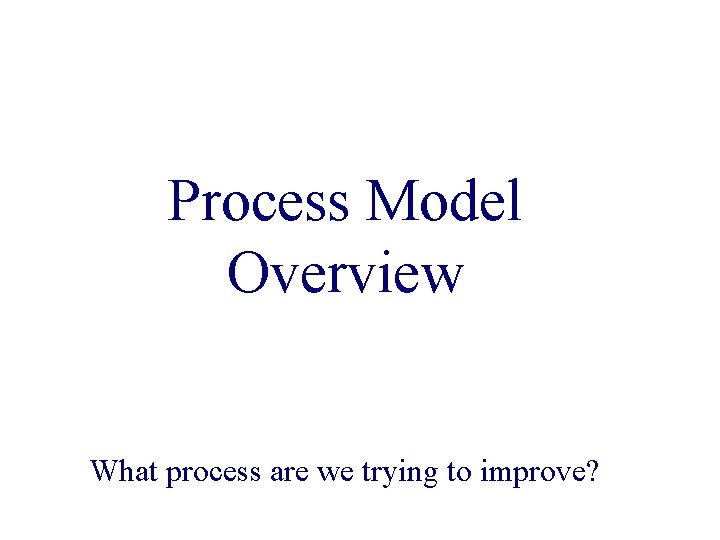 Process Model Overview

What process are we trying to improve?